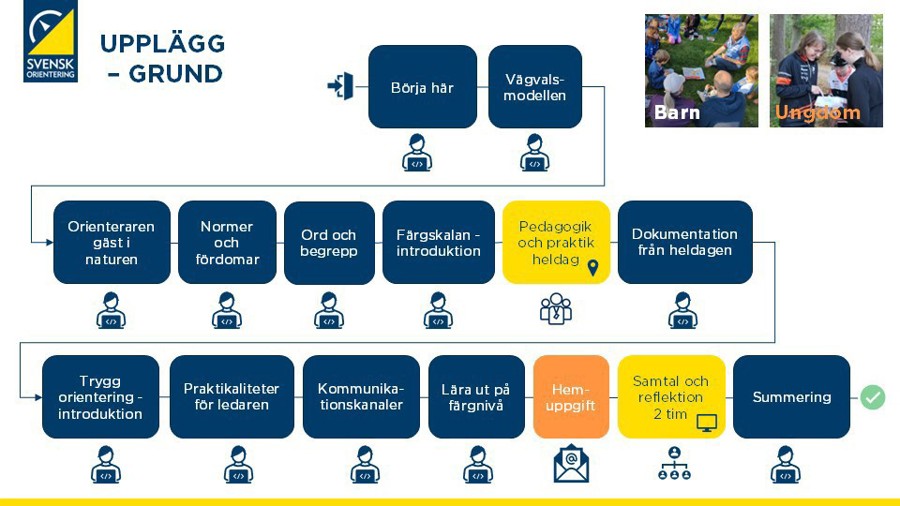 SVENSK ORIENTERING

UPPLÄGG – GRUND

Barn

Ungdom

Börja här

Vägvalsmodellen

Orienteraren gäst i naturen

Normer och fördomar

Ord och begrepp

Färgskalan - introduktion

Pedagogik och praktik heldag

Dokumentation från heldagen

Trygg orientering - introduktion

Praktikaliteter för ledaren

Kommunikationskanaler

Lära ut på färgnivå

Hemuppgift

Samtal och reflektion 2 tim

Summering